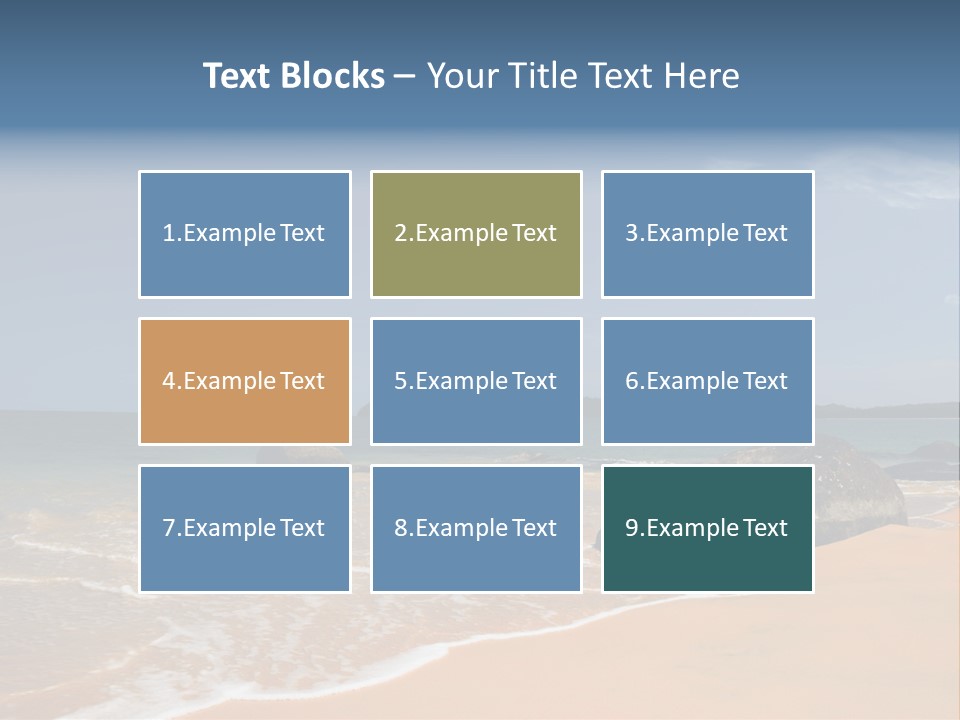 Text Blocks – Your Title Text Here

1.Example Text

2.Example Text

3.Example Text

4.Example Text

5.Example Text

6.Example Text

7.Example Text

8.Example Text

9.Example Text